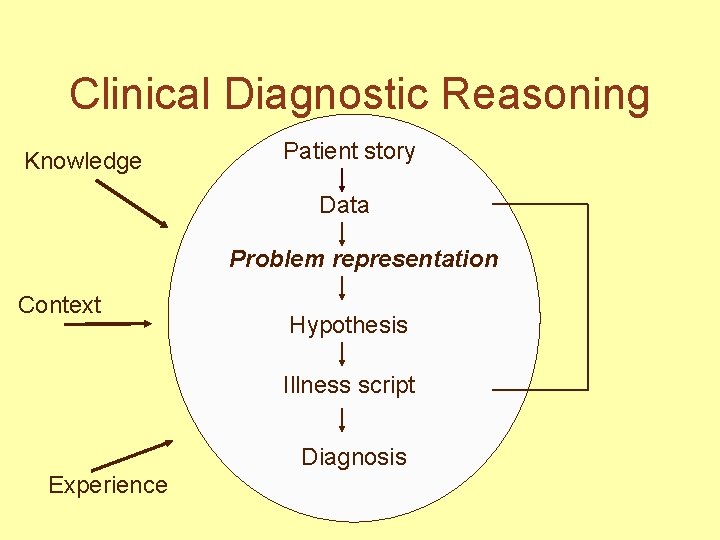 Clinical Diagnostic Reasoning

Knowledge

Context

Experience

Patient story

Data

Problem representation

Hypothesis

Illness script

Diagnosis